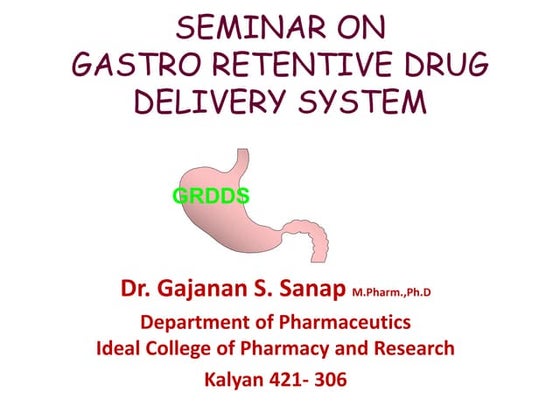 SEMINAR ON
GASTRO RETENTIVE DRUG DELIVERY SYSTEM

GRDDS

Dr. Gajanan S. Sanap M.Pharm.,Ph.D
Department of Pharmaceutics
Ideal College of Pharmacy and Research
Kalyan 421- 306